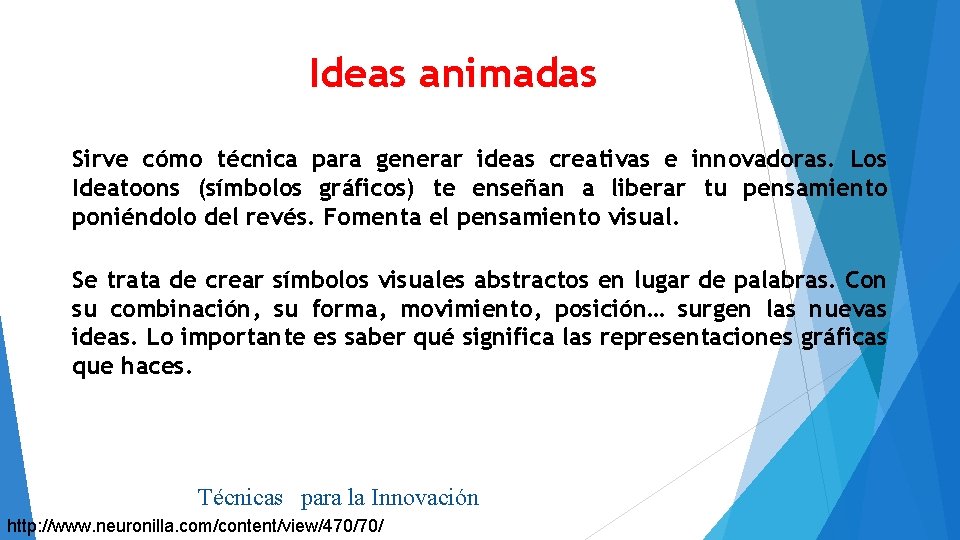 Ideas animadas

Sirve cómo técnica para generar ideas creativas e innovadoras. Los Ideatoons (símbolos gráficos) te enseñan a liberar tu pensamiento poniéndolo del revés. Fomenta el pensamiento visual.

Se trata de crear símbolos visuales abstractos en lugar de palabras. Con su combinación, su forma, movimiento, posición… surgen las nuevas ideas. Lo importante es saber qué significa las representaciones gráficas que haces.

Técnicas para la Innovación

http://www.neuronilla.com/content/view/470/70/